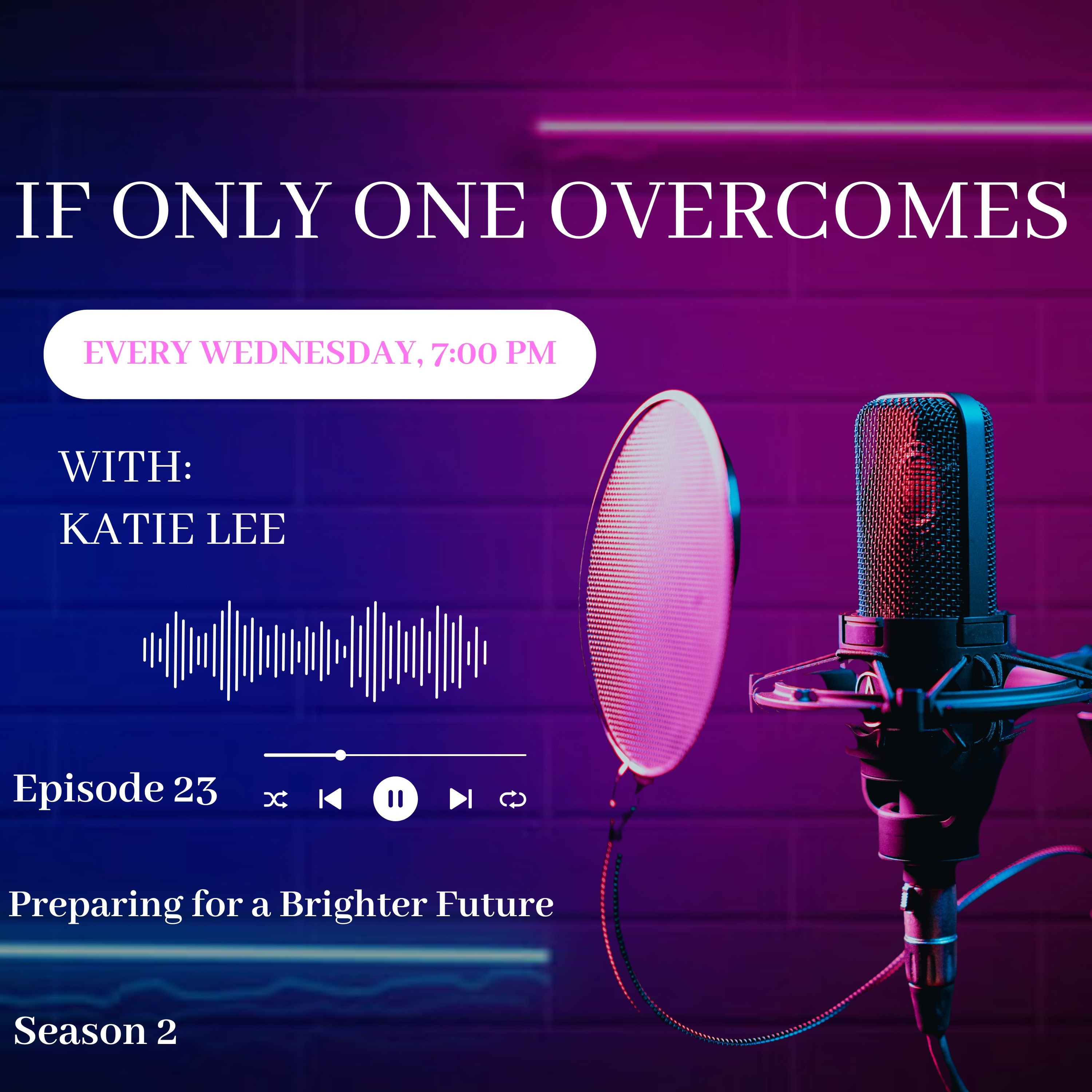 IF ONLY ONE OVERCOMES

EVERY WEDNESDAY, 7:00 PM

WITH:
KATIE LEE

Episode 23

Preparing for a Brighter Future

Season 2